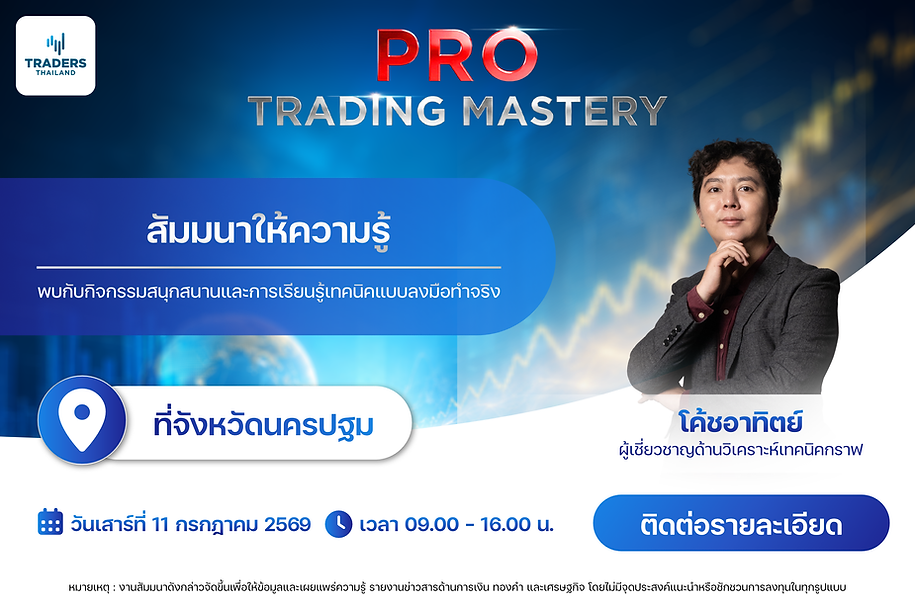 TRADERS THAILAND

PRO
TRADING MASTERY

สัมมนาให้ความรู้

พบกับกิจกรรมสนุกสนานและการเรียนรู้เทคนิคแบบลงมือทำจริง

ที่จังหวัดนครปฐม

โค้ชอาทิตย์
ผู้เชี่ยวชาญด้านวิเคราะห์เทคนิคกราฟ

วันเสาร์ที่ 11 กรกฎาคม 2569

เวลา 09.00 - 16.00 น.

ติดต่อรายละเอียด

หมายเหตุ : งานสัมมนาดังกล่าวจัดขึ้นเพื่อให้ข้อมูลและเผยแพร่ความรู้ รายงานข่าวสารด้านการเงิน ทองคำ และเศรษฐกิจ โดยไม่มีจุดประสงค์แนะนำหรือชักชวนการลงทุนในทุกรูปแบบ